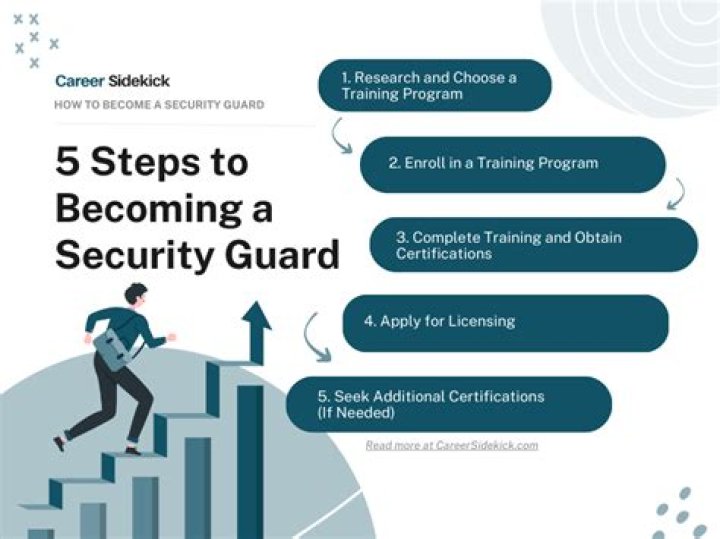 Career Sidekick

HOW TO BECOME A SECURITY GUARD

5 Steps to Becoming a Security Guard

1. Research and Choose a Training Program

2. Enroll in a Training Program

3. Complete Training and Obtain Certifications

4. Apply for Licensing

5. Seek Additional Certifications (If Needed)

Read more at CareerSidekick.com